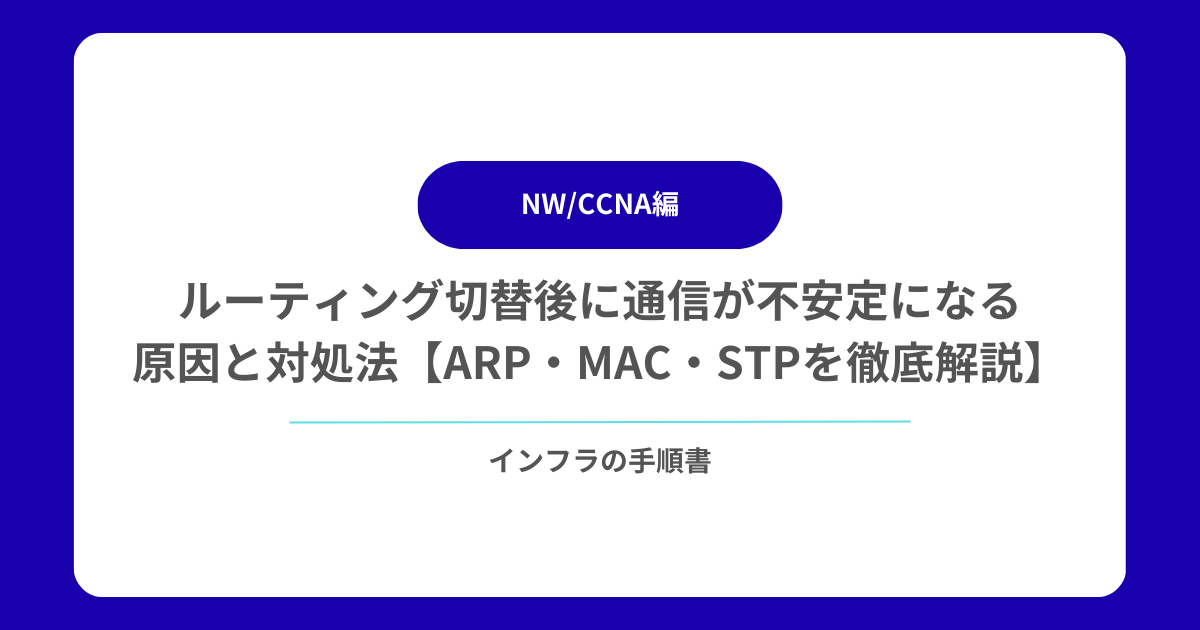 NW/CCNA編

ルーティング切替後に通信が不安定になる原因と対処法【ARP・MAC・STPを徹底解説】

インフラの手順書